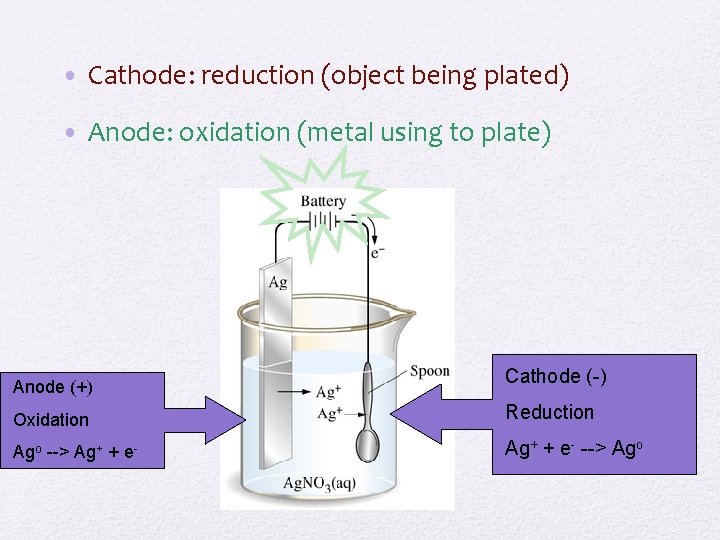 • Cathode: reduction (object being plated)

• Anode: oxidation (metal using to plate)

Battery

$e^-$

Ag

Spoon

$Ag^+$

$Ag^+$

$AgNO_3(aq)$

Anode (+)

Oxidation

$Ag^o$ --> $Ag^+$ + $e^-$

Cathode (-)

Reduction

$Ag^+$ + $e^-$ --> $Ag^o$